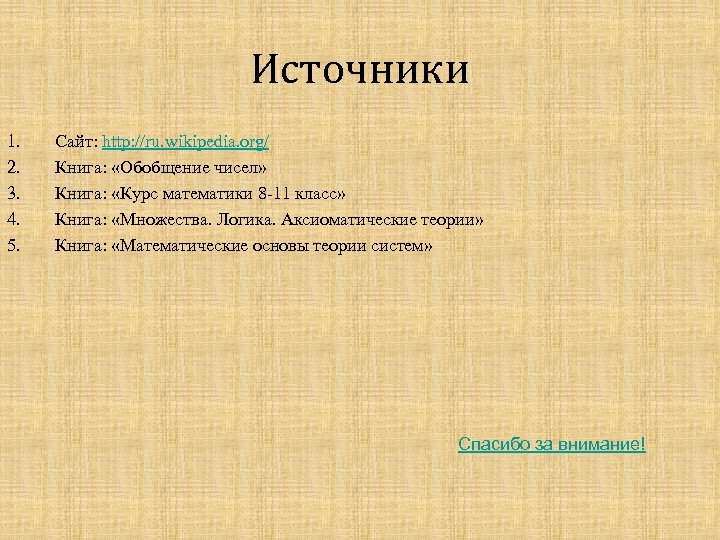 Источники

1. Сайт: http://ru.wikipedia.org/
2. Книга: «Обобщение чисел»
3. Книга: «Курс математики 8-11 класс»
4. Книга: «Множества. Логика. Аксиоматические теории»
5. Книга: «Математические основы теории систем»

Спасибо за внимание!